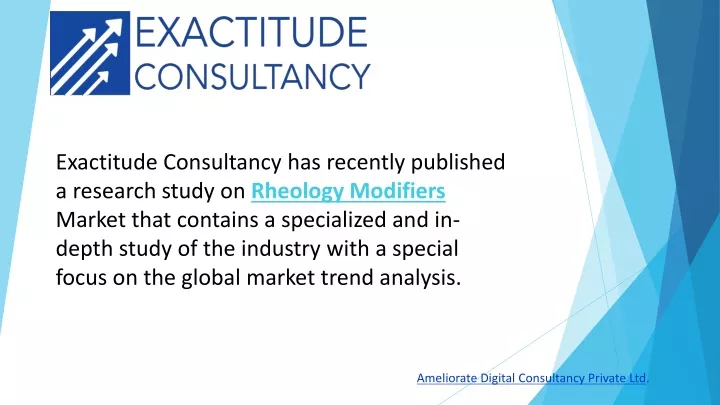 EXACTITUDE CONSULTANCY

Exactitude Consultancy has recently published a research study on Rheology Modifiers Market that contains a specialized and in-depth study of the industry with a special focus on the global market trend analysis.

Ameliorate Digital Consultancy Private Ltd.